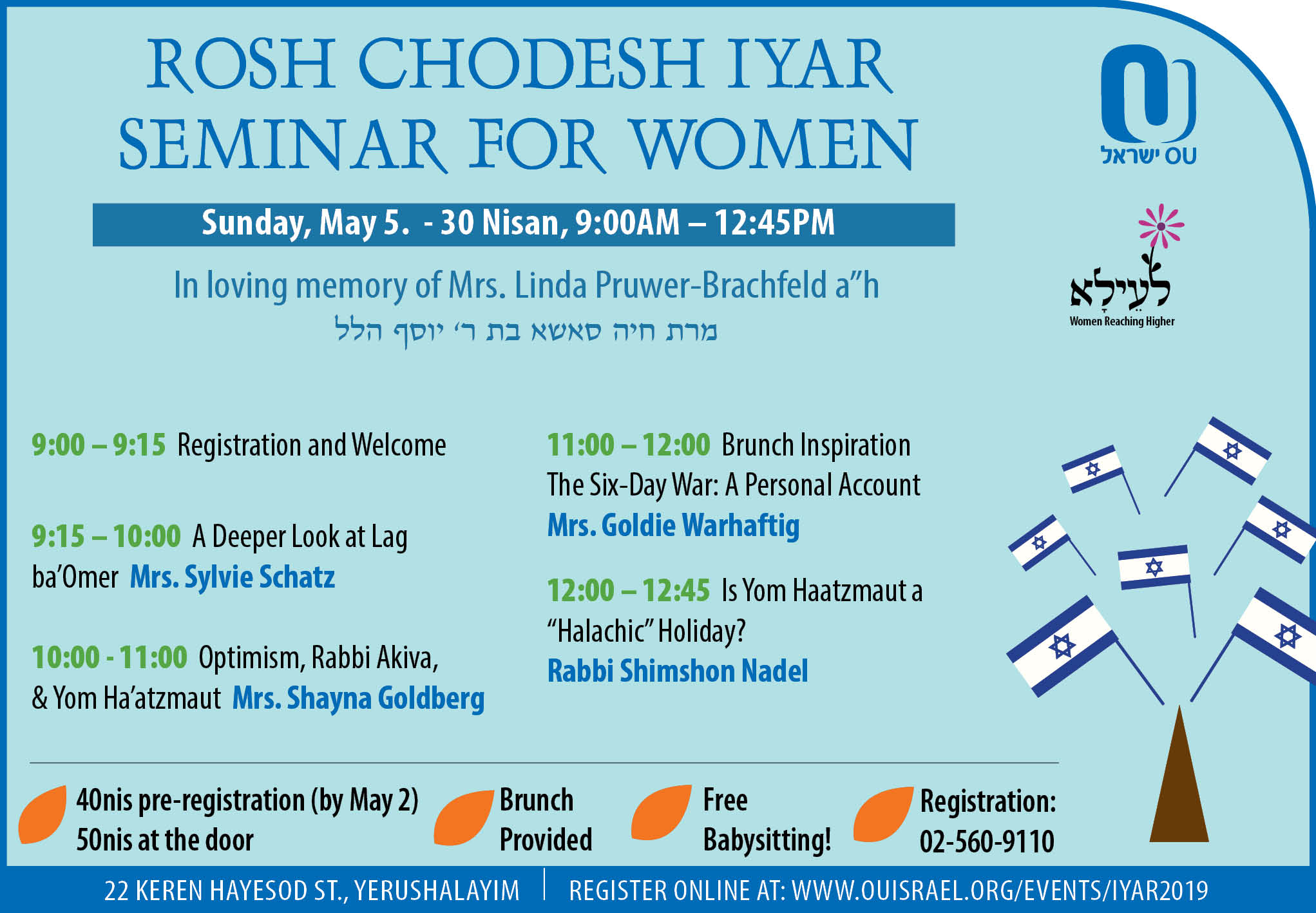 ROSH CHODESH IYAR SEMINAR FOR WOMEN

OU ישראל

לעילא
Women Reaching Higher

Sunday, May 5. - 30 Nisan, 9:00AM – 12:45PM

In loving memory of Mrs. Linda Pruwer-Brachfeld a"h
מרת חיה סאשא בת ר' יוסף הלל

9:00 – 9:15 Registration and Welcome

9:15 – 10:00 A Deeper Look at Lag ba'Omer Mrs. Sylvie Schatz

10:00 - 11:00 Optimism, Rabbi Akiva, & Yom Ha'atzmaut Mrs. Shayna Goldberg

11:00 – 12:00 Brunch Inspiration The Six-Day War: A Personal Account Mrs. Goldie Warhaftig

12:00 – 12:45 Is Yom Haatzmaut a "Halachic" Holiday? Rabbi Shimshon Nadel

40nis pre-registration (by May 2) 50nis at the door

Brunch Provided

Free Babysitting!

Registration: 02-560-9110

22 KEREN HAYESOD ST., YERUSHALAYIM | REGISTER ONLINE AT: WWW.OUISRAEL.ORG/EVENTS/IYAR2019